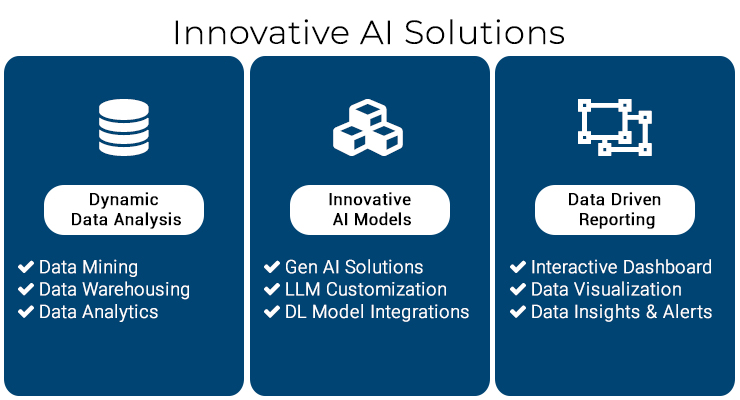 Innovative AI Solutions

Dynamic Data Analysis

✔ Data Mining
✔ Data Warehousing
✔ Data Analytics

Innovative AI Models

✔ Gen AI Solutions
✔ LLM Customization
✔ DL Model Integrations

Data Driven Reporting

✔ Interactive Dashboard
✔ Data Visualization
✔ Data Insights & Alerts